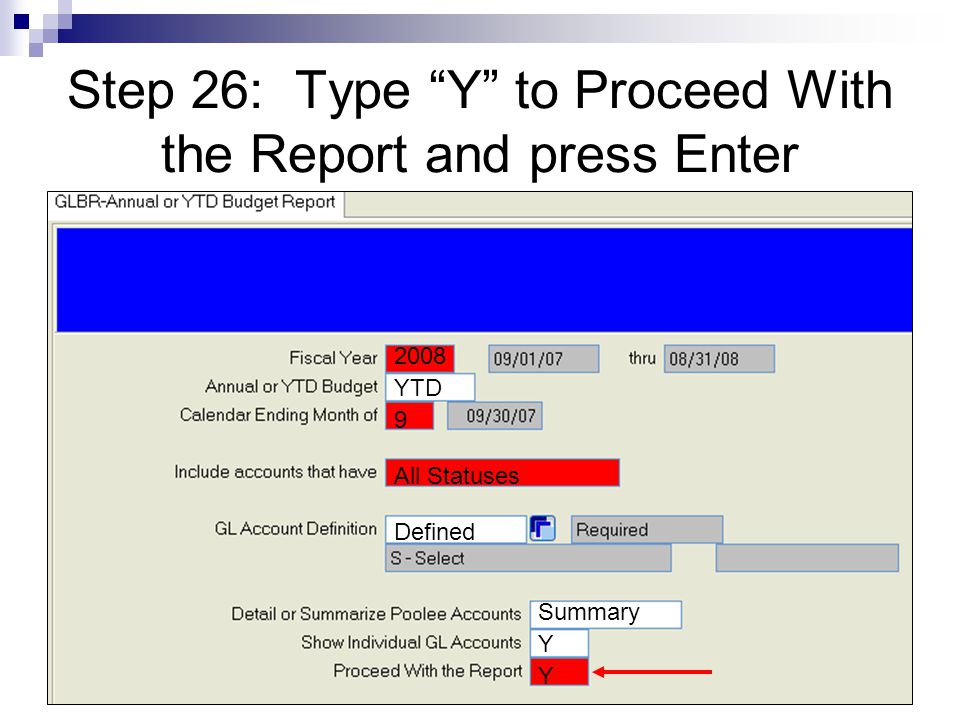 Step 26: Type “Y” to Proceed With the Report and press Enter

GLBR-Annual or YTD Budget Report

Fiscal Year 2008 09/01/07 thru 08/31/08
Annual or YTD Budget YTD
Calendar Ending Month of 9 09/30/07

Include accounts that have All Statuses

GL Account Definition Defined Required
S - Select

Detail or Summarize Poolee Accounts Summary
Show Individual GL Accounts Y
Proceed With the Report Y